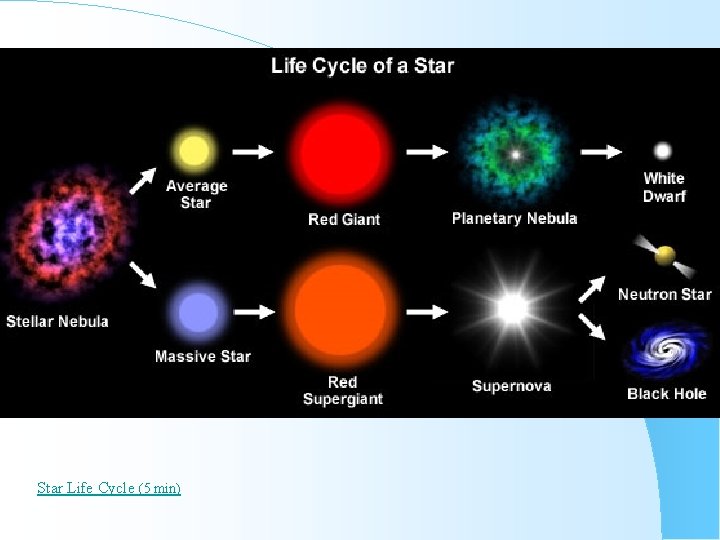 Life Cycle of a Star

Stellar Nebula

Average Star

Red Giant

Planetary Nebula

White Dwarf

Massive Star

Red Supergiant

Supernova

Neutron Star

Black Hole

Star Life Cycle (5 min)